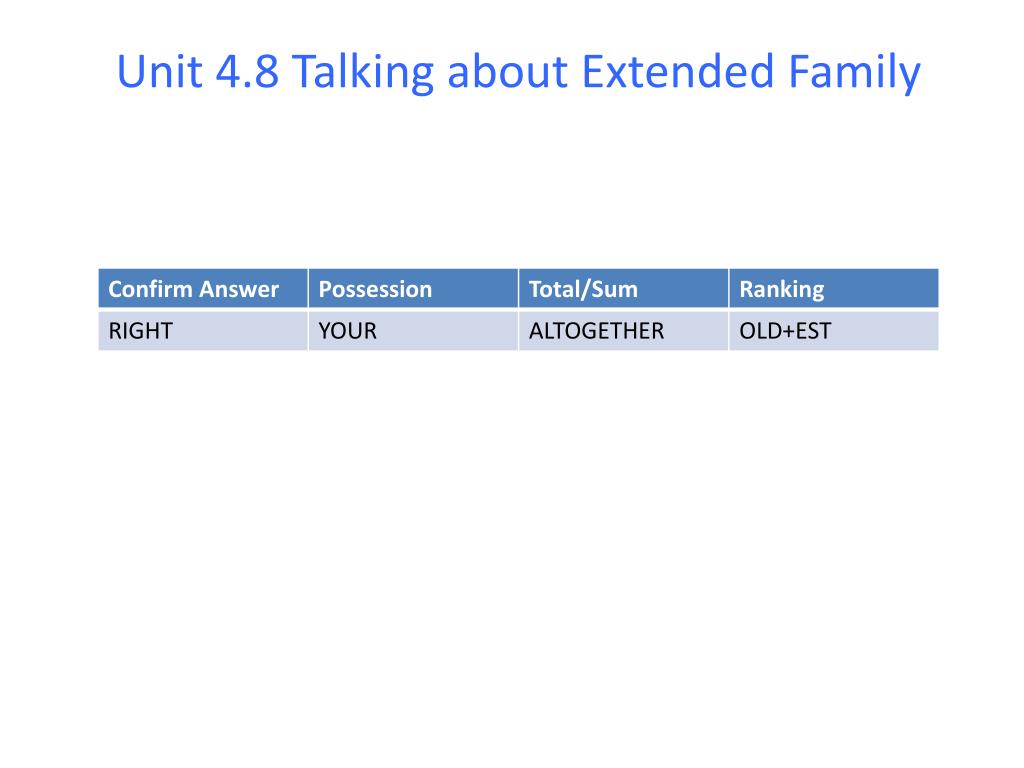 Unit 4.8 Talking about Extended Family

| Confirm Answer | Possession | Total/Sum | Ranking |
|---|---|---|---|
| RIGHT | YOUR | ALTOGETHER | OLD+EST |